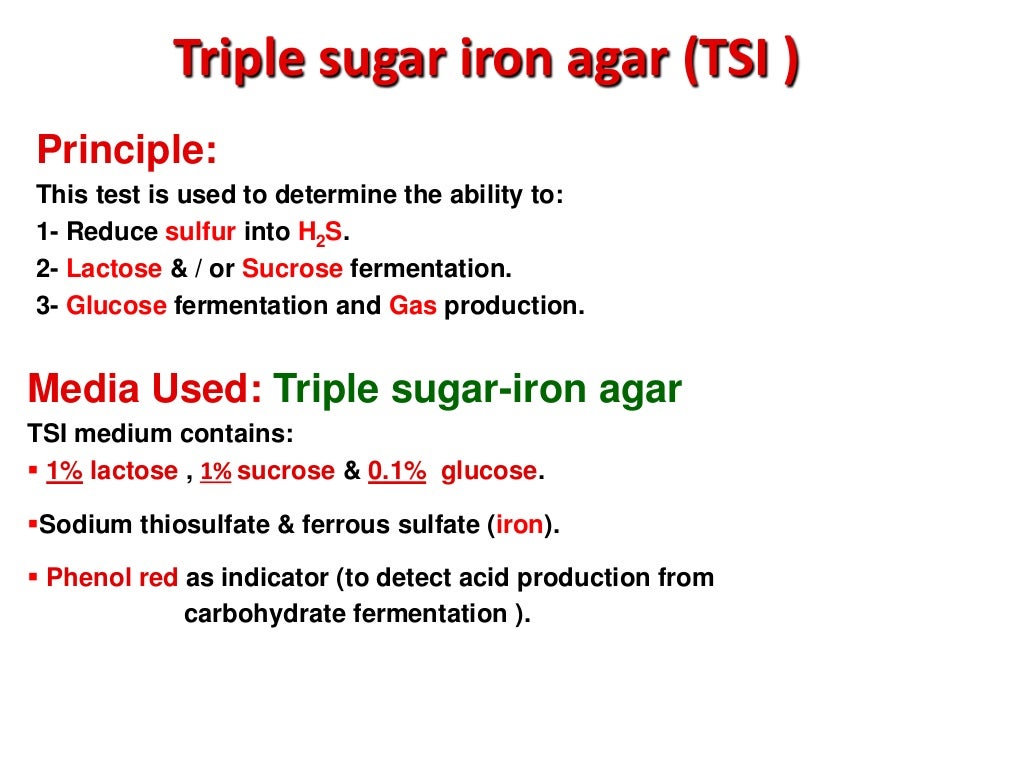 Triple sugar iron agar (TSI )

Principle:
This test is used to determine the ability to:
1- Reduce sulfur into $H_2S$.
2- Lactose & / or Sucrose fermentation.
3- Glucose fermentation and Gas production.

Media Used: Triple sugar-iron agar
TSI medium contains:
▪ 1% lactose , 1% sucrose & 0.1% glucose.

▪Sodium thiosulfate & ferrous sulfate (iron).

▪ Phenol red as indicator (to detect acid production from carbohydrate fermentation ).